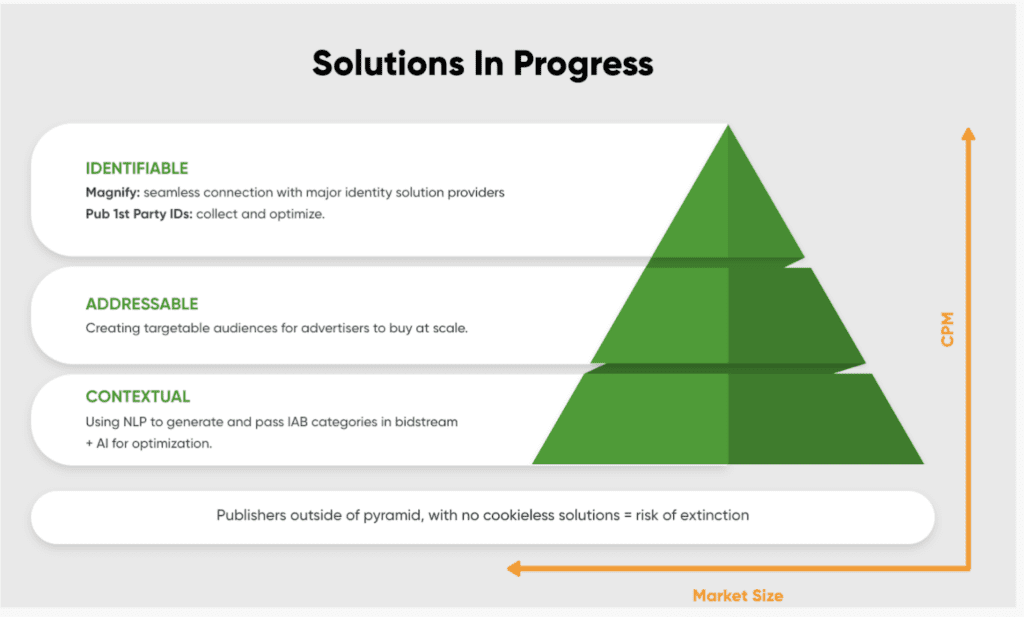 Solutions In Progress

IDENTIFIABLE
Magnify: seamless connection with major identity solution providers
Pub 1st Party IDs: collect and optimize.

ADDRESSABLE
Creating targetable audiences for advertisers to buy at scale.

CONTEXTUAL
Using NLP to generate and pass IAB categories in bidstream + AI for optimization.

Publishers outside of pyramid, with no cookieless solutions = risk of extinction

CPM

Market Size